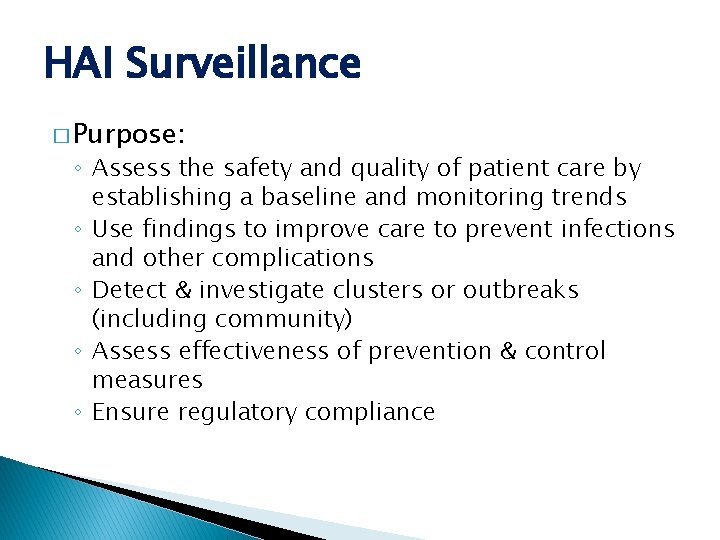 HAI Surveillance

□ Purpose:

◦ Assess the safety and quality of patient care by establishing a baseline and monitoring trends
◦ Use findings to improve care to prevent infections and other complications
◦ Detect & investigate clusters or outbreaks (including community)
◦ Assess effectiveness of prevention & control measures
◦ Ensure regulatory compliance